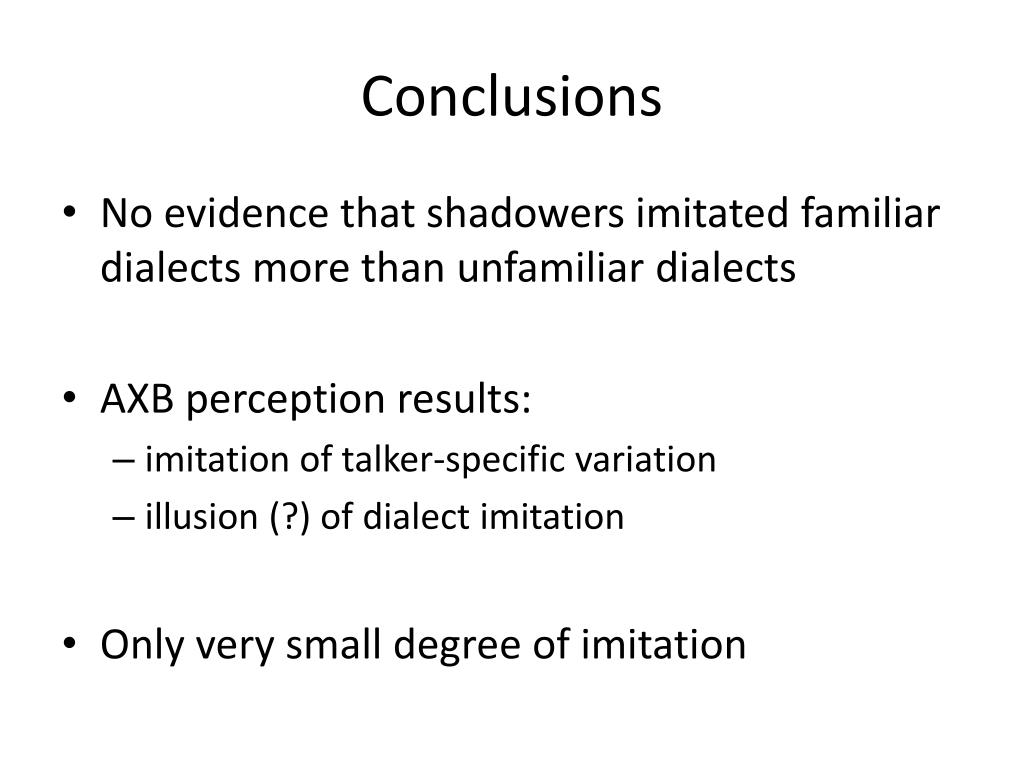 Conclusions

• No evidence that shadowers imitated familiar dialects more than unfamiliar dialects

• AXB perception results:
– imitation of talker-specific variation
– illusion (?) of dialect imitation

• Only very small degree of imitation